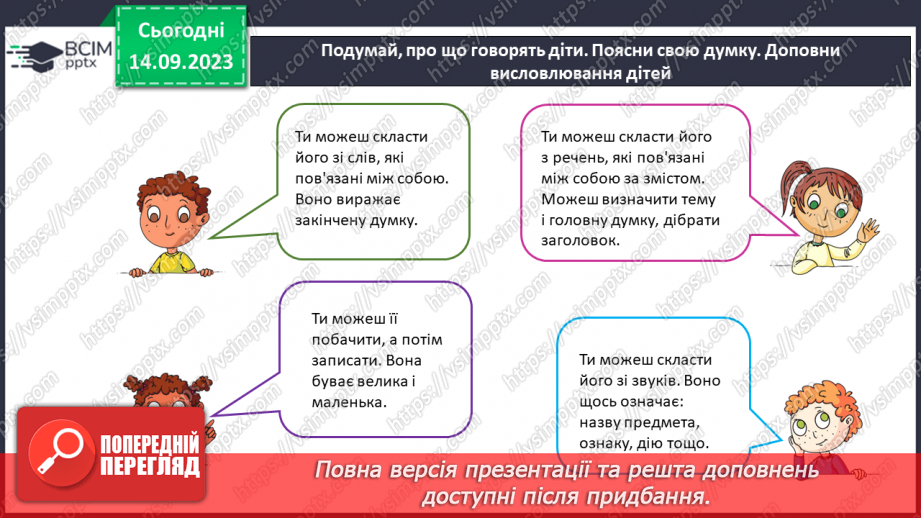 ВСІМ pptx

Сьогодні 14.09.2023

Подумай, про що говорять діти. Поясни свою думку. Доповни висловлювання дітей

Ти можеш скласти його зі слів, які пов'язані між собою. Воно виражає закінчену думку.

Ти можеш скласти його з речень, які пов'язані між собою за змістом. Можеш визначити тему і головну думку, дібрати заголовок.

Ти можеш її побачити, а потім записати. Вона буває велика і маленька.

Ти можеш скласти його зі звуків. Воно щось означає: назву предмета, ознаку, дію тощо.

ПОПЕРЕДНІЙ ПЕРЕГЛЯД

Повна версія презентації та решта доповнень доступні після придбання.

https://vsimpptx.com